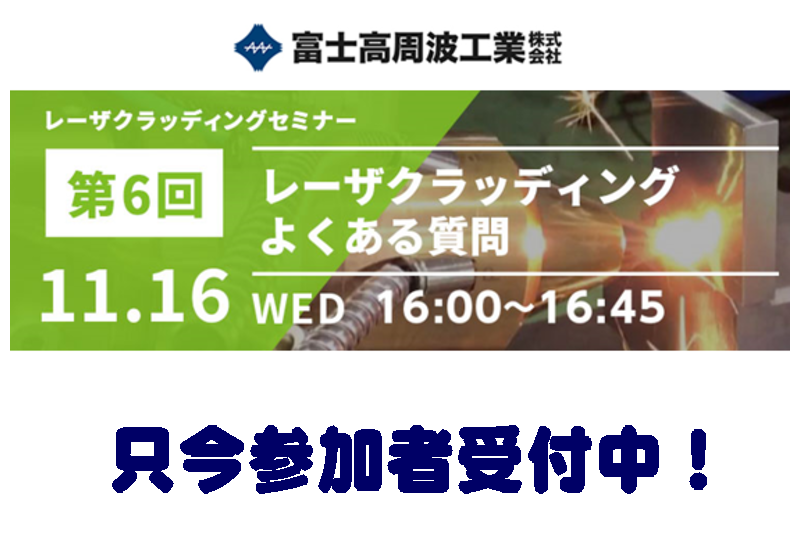 富士高周波工業株式会社

レーザクラッディングセミナー

第6回

レーザクラッディング
よくある質問

11.16 WED 16:00~16:45

只今参加者受付中！